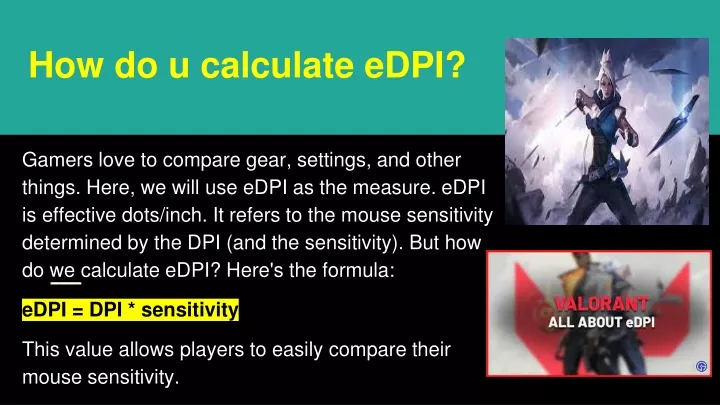 How do u calculate eDPI?

Gamers love to compare gear, settings, and other things. Here, we will use eDPI as the measure. eDPI is effective dots/inch. It refers to the mouse sensitivity determined by the DPI (and the sensitivity). But how do we calculate eDPI? Here's the formula:

eDPI = DPI * sensitivity

This value allows players to easily compare their mouse sensitivity.

VALORANT
ALL ABOUT eDPI